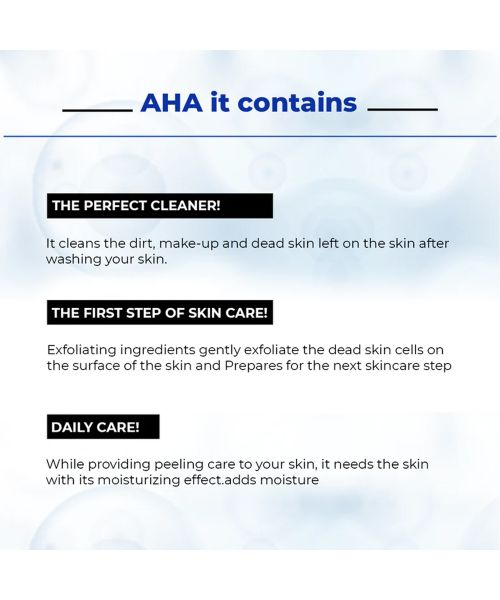 AHA it contains

THE PERFECT CLEANER!

It cleans the dirt, make-up and dead skin left on the skin after washing your skin.

THE FIRST STEP OF SKIN CARE!

Exfoliating ingredients gently exfoliate the dead skin cells on the surface of the skin and Prepares for the next skincare step

DAILY CARE!

While providing peeling care to your skin, it needs the skin with its moisturizing effect.adds moisture